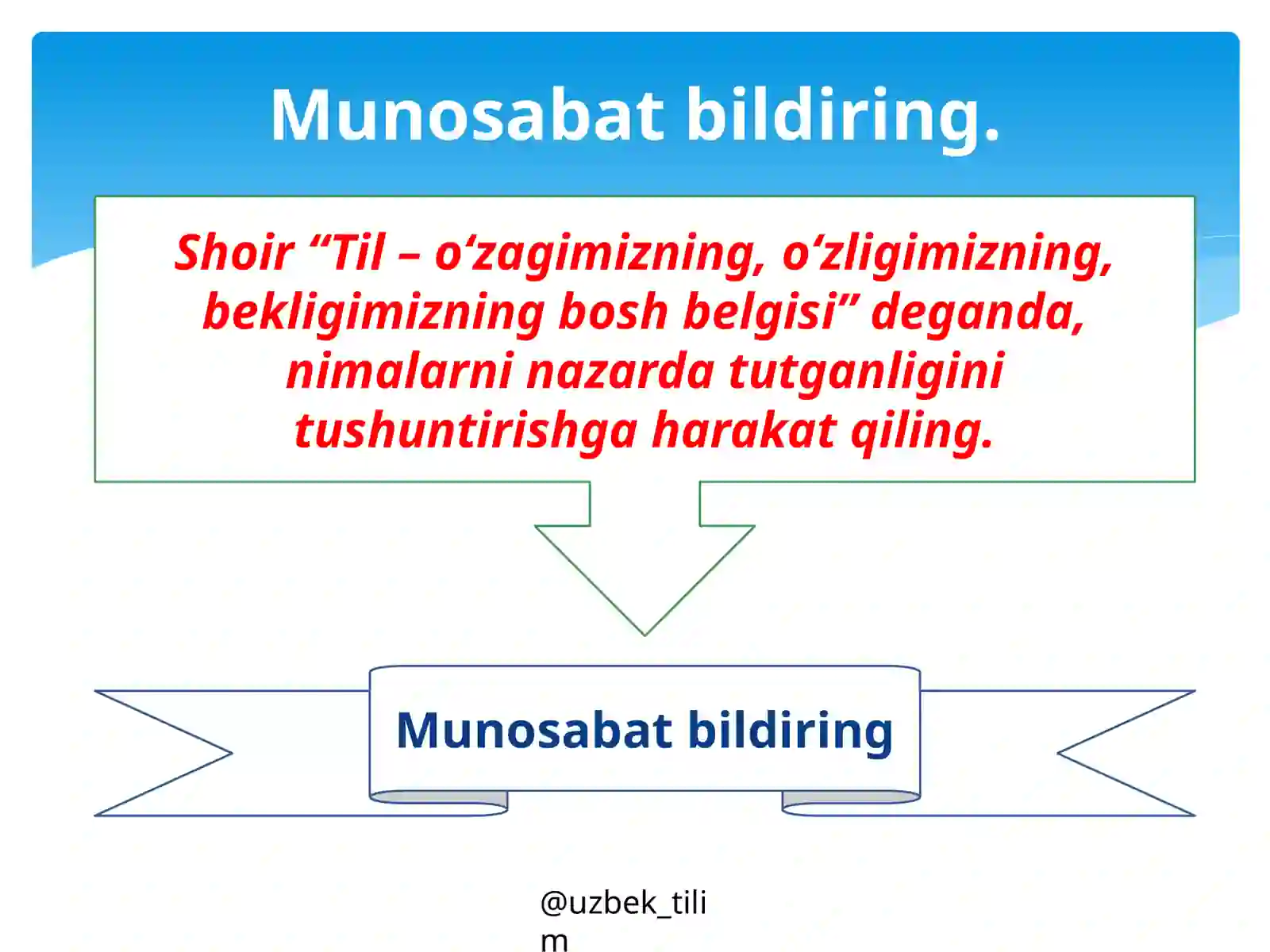 Munosabat bildiring.

Shoir “Til – o‘zagimizning, o‘zligimizning, bekligimizning bosh belgisi” deganda, nimalarni nazarda tutganligini tushuntirishga harakat qiling.

Munosabat bildiring

@uzbek_tilim